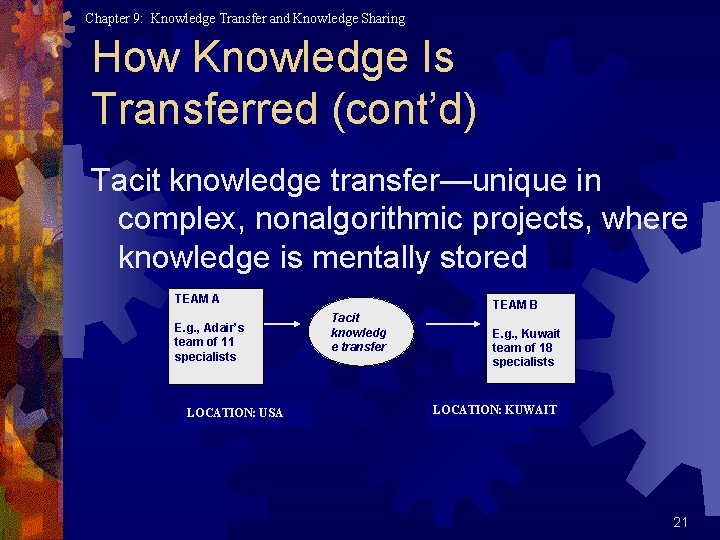 Chapter 9: Knowledge Transfer and Knowledge Sharing

How Knowledge Is Transferred (cont'd)

Tacit knowledge transfer—unique in complex, nonalgorithmic projects, where knowledge is mentally stored

TEAM A

E.g., Adair's team of 11 specialists

Tacit knowledg e transfer

TEAM B

E.g., Kuwait team of 18 specialists

LOCATION: USA

LOCATION: KUWAIT

21